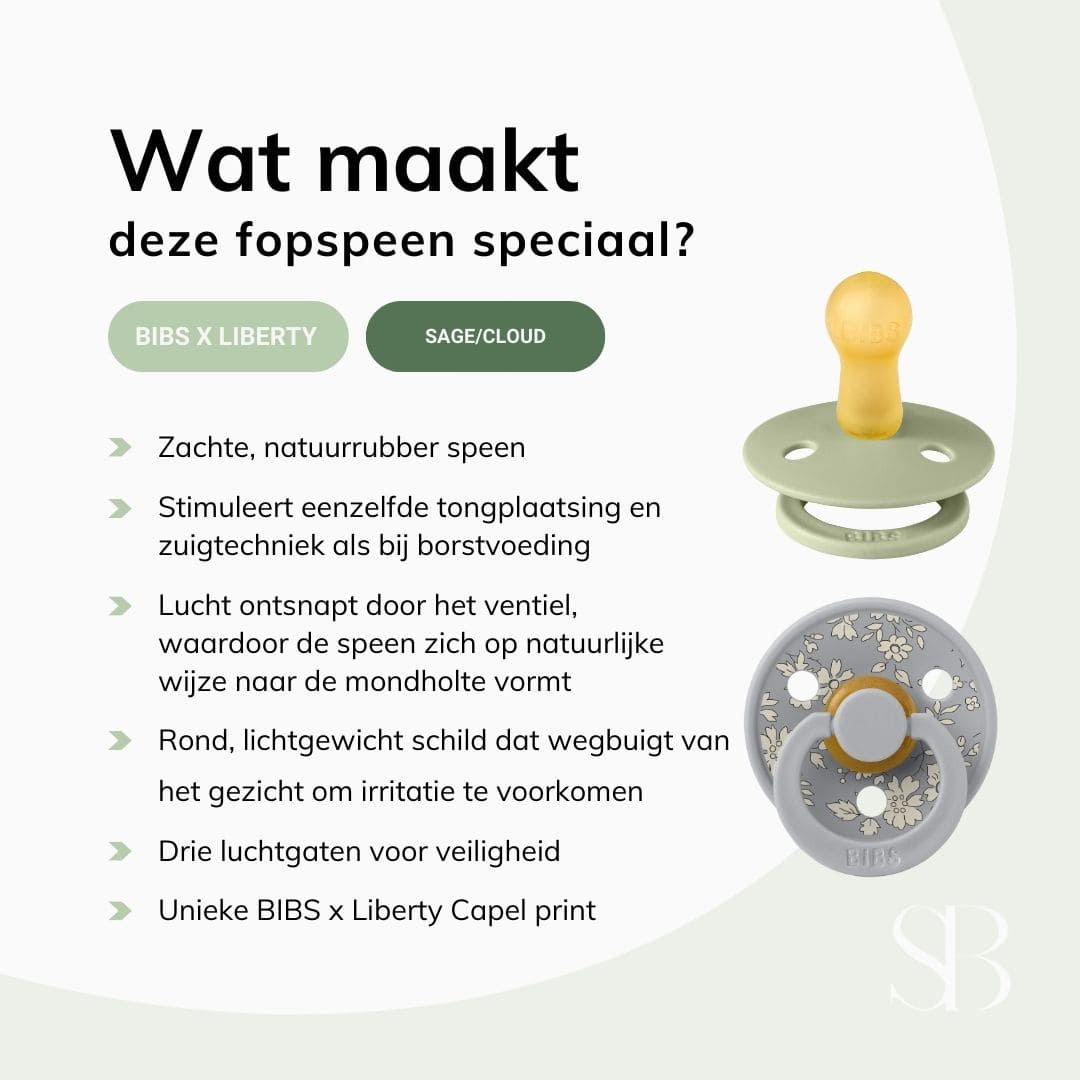 Wat maakt
deze fopspeen speciaal?

BIBS X LIBERTY

SAGE/CLOUD

Zachte, natuurrubber speen

Stimuleert eenzelfde tongplaatsing en zuigtechniek als bij borstvoeding

Lucht ontsnapt door het ventiel, waardoor de speen zich op natuurlijke wijze naar de mondholte vormt

Rond, lichtgewicht schild dat wegbuigt van het gezicht om irritatie te voorkomen

Drie luchtgaten voor veiligheid

Unieke BIBS x Liberty Capel print

BIBS

BIBS

BIBS

SB